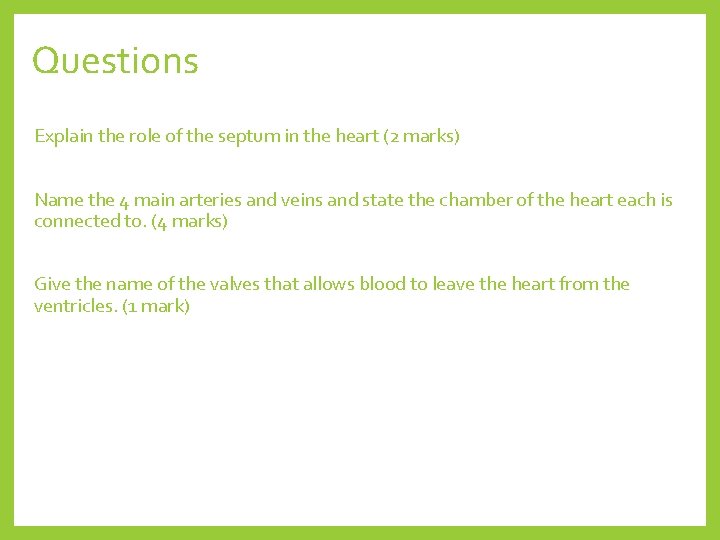 Questions

Explain the role of the septum in the heart (2 marks)

Name the 4 main arteries and veins and state the chamber of the heart each is connected to. (4 marks)

Give the name of the valves that allows blood to leave the heart from the ventricles. (1 mark)